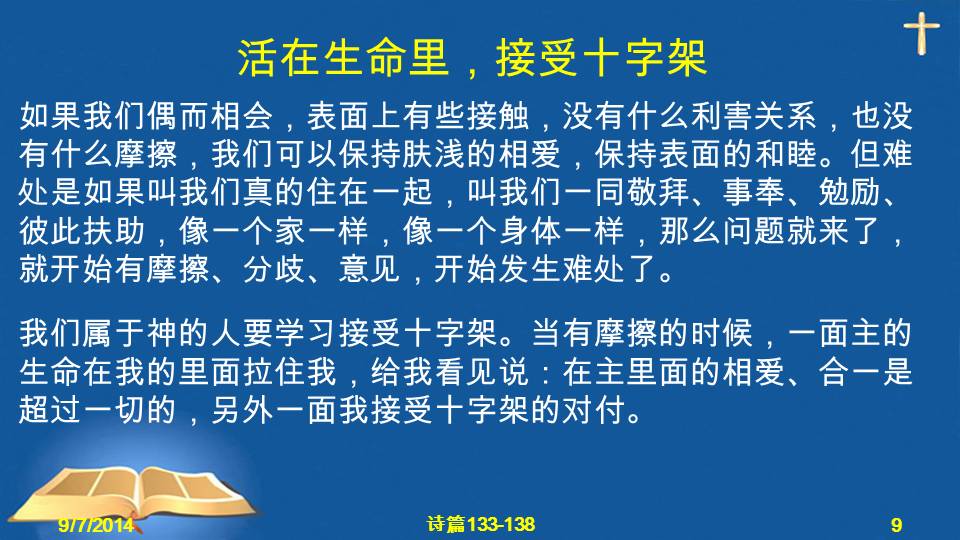 活在生命里，接受十字架

如果我们偶而相会，表面上有些接触，没有什么利害关系，也没有什么摩擦，我们可以保持肤浅的相爱，保持表面的和睦。但难处是如果叫我们真的住在一起，叫我们一同敬拜、事奉、勉励、彼此扶助，像一个家一样，像一个身体一样，那么问题就来了，就开始有摩擦、分歧、意见，开始发生难处了。

我们属于神的人要学习接受十字架。当有摩擦的时候，一面主的生命在我的里面拉住我，给我看见说：在主里面的相爱、合一是超过一切的，另外一面我接受十字架的对付。

9/7/2014

诗篇133-138

9